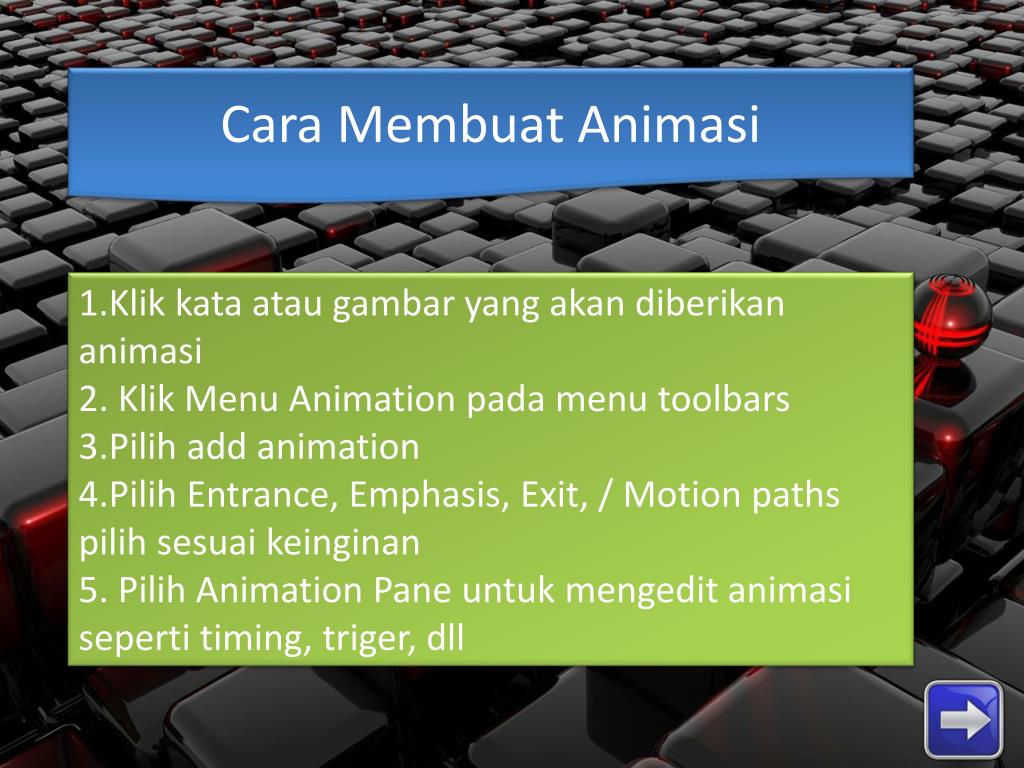 Cara Membuat Animasi

1.Klik kata atau gambar yang akan diberikan animasi
2. Klik Menu Animation pada menu toolbars
3.Pilih add animation
4.Pilih Entrance, Emphasis, Exit, / Motion paths pilih sesuai keinginan
5. Pilih Animation Pane untuk mengedit animasi seperti timing, triger, dll